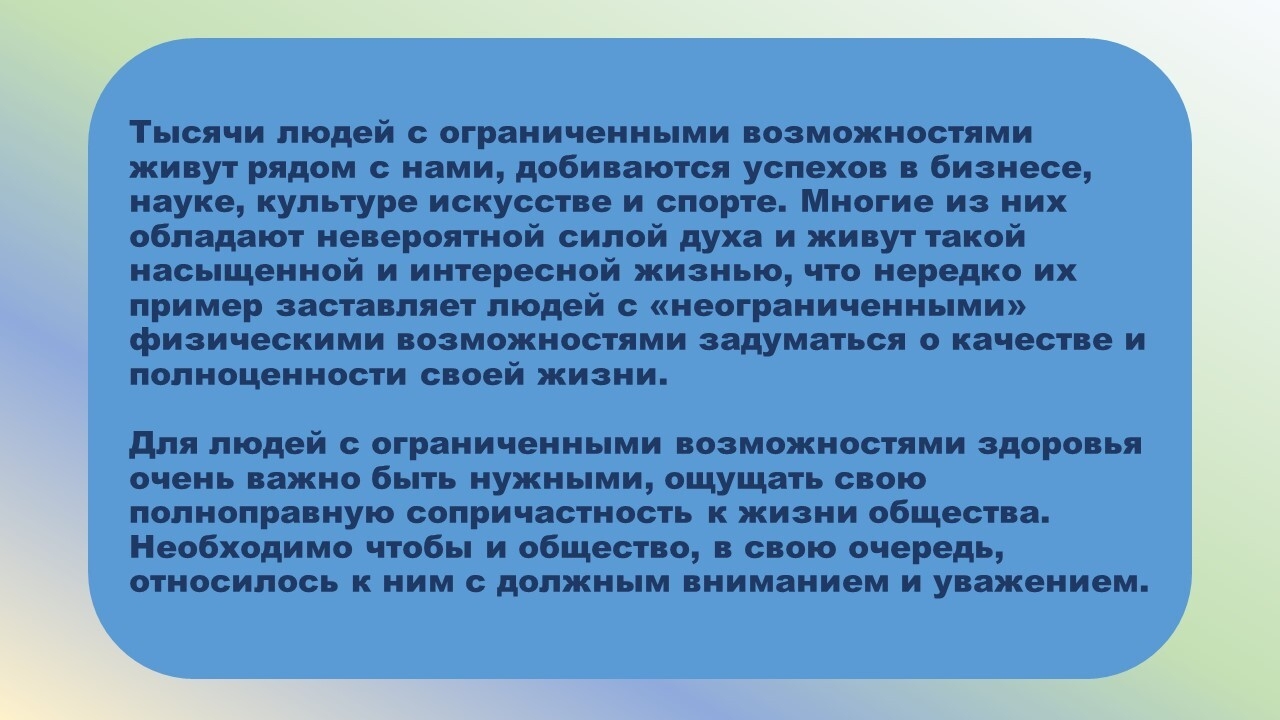 Тысячи людей с ограниченными возможностями живут рядом с нами, добиваются успехов в бизнесе, науке, культуре искусстве и спорте. Многие из них обладают невероятной силой духа и живут такой насыщенной и интересной жизнью, что нередко их пример заставляет людей с «неограниченными» физическими возможностями задуматься о качестве и полноценности своей жизни.

Для людей с ограниченными возможностями здоровья очень важно быть нужными, ощущать свою полноправную сопричастность к жизни общества. Необходимо чтобы и общество, в свою очередь, относилось к ним с должным вниманием и уважением.